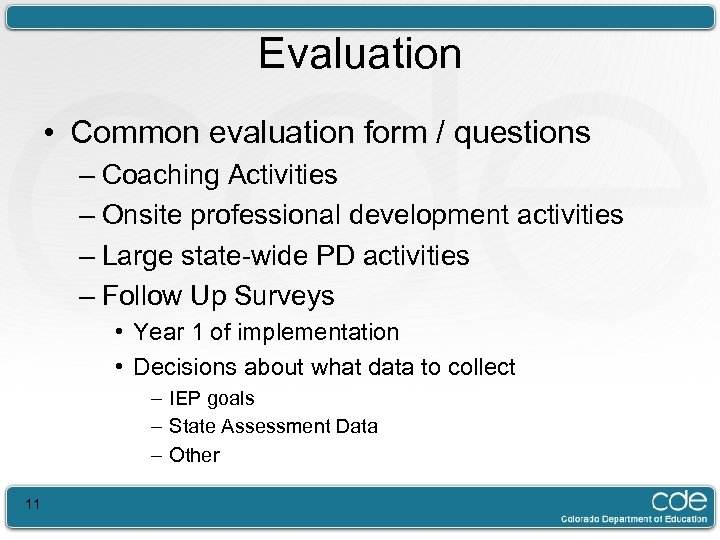 Evaluation

• Common evaluation form / questions
– Coaching Activities
– Onsite professional development activities
– Large state-wide PD activities
– Follow Up Surveys
• Year 1 of implementation
• Decisions about what data to collect
– IEP goals
– State Assessment Data
– Other

11

cde
Colorado Department of Education